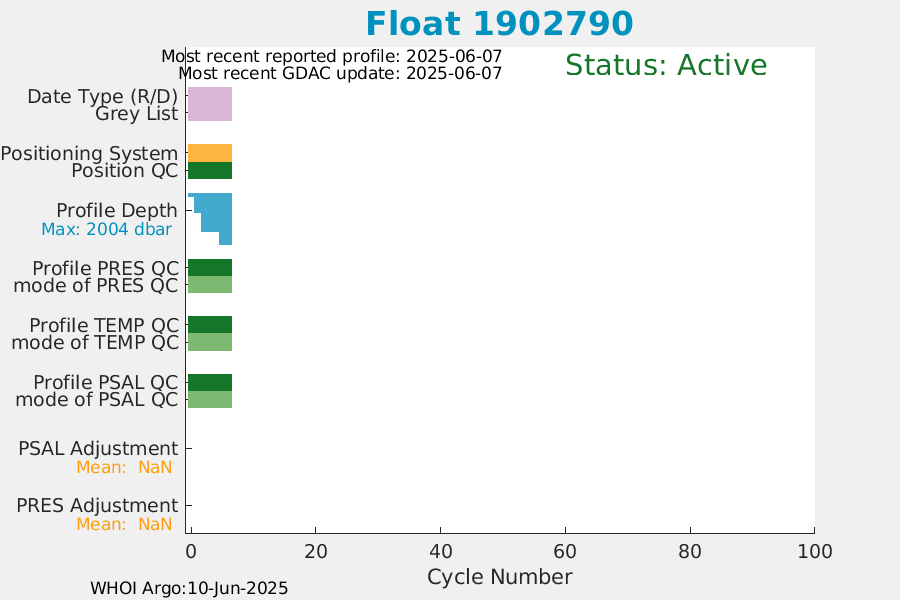 Float 1902790

Most recent reported profile: 2025-06-07
Most recent GDAC update: 2025-06-07

Status: Active

Date Type (R/D)
Grey List

Positioning System
Position QC

Profile Depth
Max: 2004 dbar

Profile PRES QC
mode of PRES QC

Profile TEMP QC
mode of TEMP QC

Profile PSAL QC
mode of PSAL QC

PSAL Adjustment
Mean: NaN

PRES Adjustment
Mean: NaN

0 20 40 60 80 100

Cycle Number

WHOI Argo:10-Jun-2025